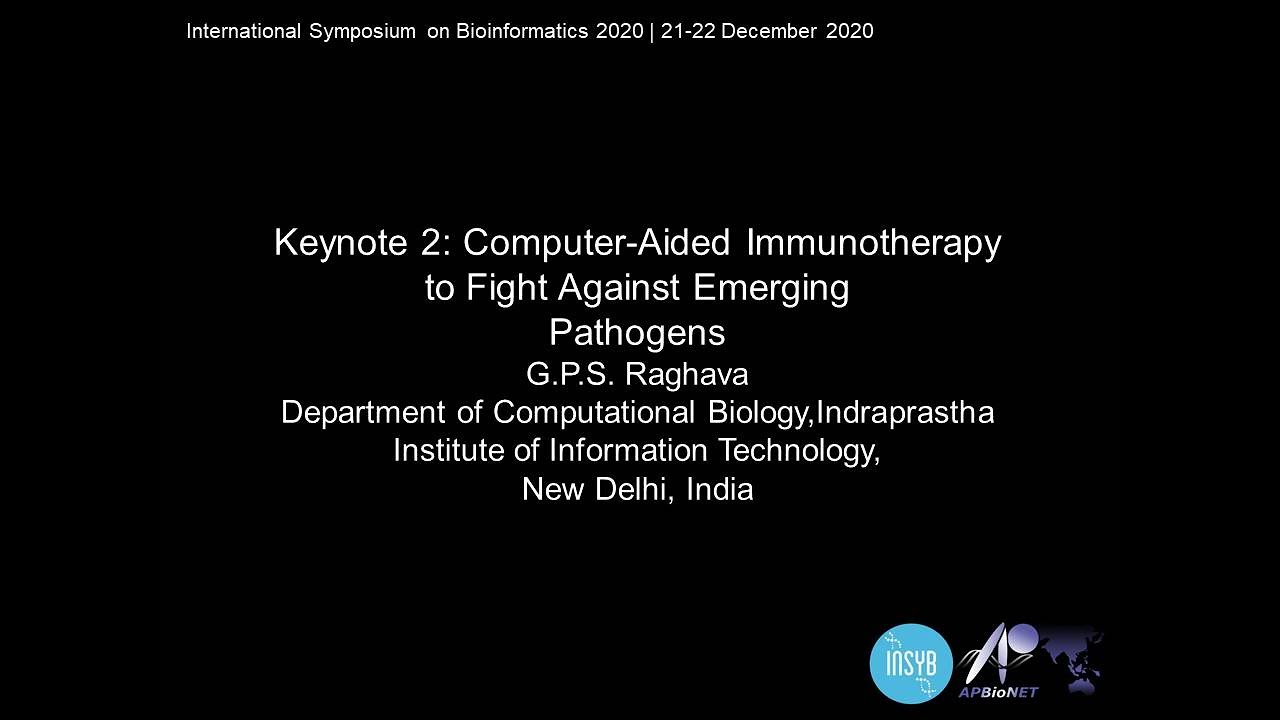 International Symposium on Bioinformatics 2020 | 21-22 December 2020

Keynote 2: Computer-Aided Immunotherapy to Fight Against Emerging Pathogens
G.P.S. Raghava
Department of Computational Biology,Indraprastha Institute of Information Technology, New Delhi, India

INSYB
APBioNET